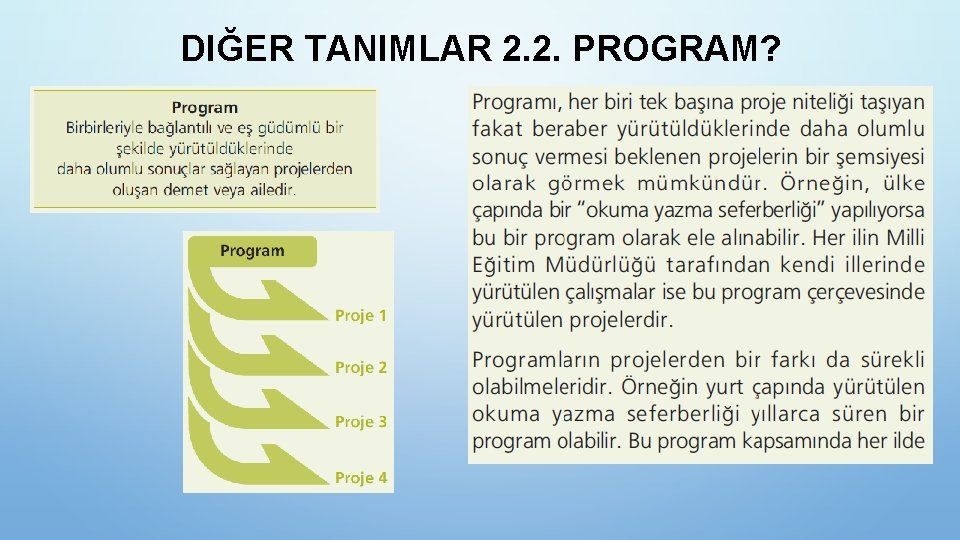 DIĞER TANIMLAR 2.2. PROGRAM?

Program
Birbirleriyle bağlantılı ve eş güdümlü bir şekilde yürütüldüklerinde daha olumlu sonuçlar sağlayan projelerden oluşan demet veya ailedir.

Program

Proje 1

Proje 2

Proje 3

Proje 4

Programı, her biri tek başına proje niteliği taşıyan fakat beraber yürütüldüklerinde daha olumlu sonuç vermesi beklenen projelerin bir şemsiyesi olarak görmek mümkündür. Örneğin, ülke çapında bir "okuma yazma seferberliği" yapılıyorsa bu bir program olarak ele alınabilir. Her ilin Milli Eğitim Müdürlüğü tarafından kendi illerinde yürütülen çalışmalar ise bu program çerçevesinde yürütülen projelerdir.

Programların projelerden bir farkı da sürekli olabilmeleridir. Örneğin yurt çapında yürütülen okuma yazma seferberliği yıllarca süren bir program olabilir. Bu program kapsamında her ilde